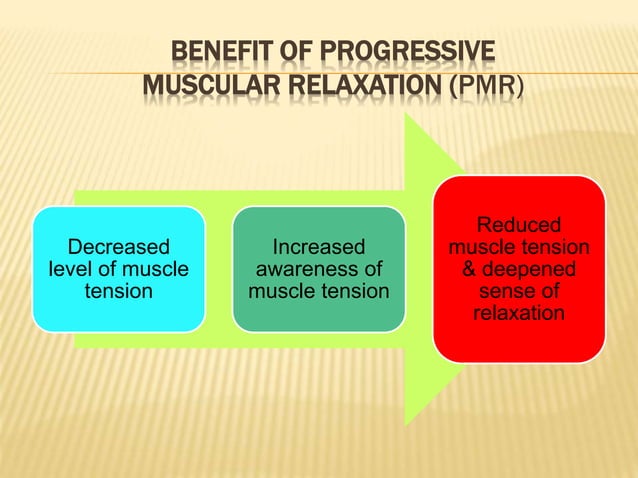 BENEFIT OF PROGRESSIVE MUSCULAR RELAXATION (PMR)

Decreased level of muscle tension

Increased awareness of muscle tension

Reduced muscle tension & deepened sense of relaxation